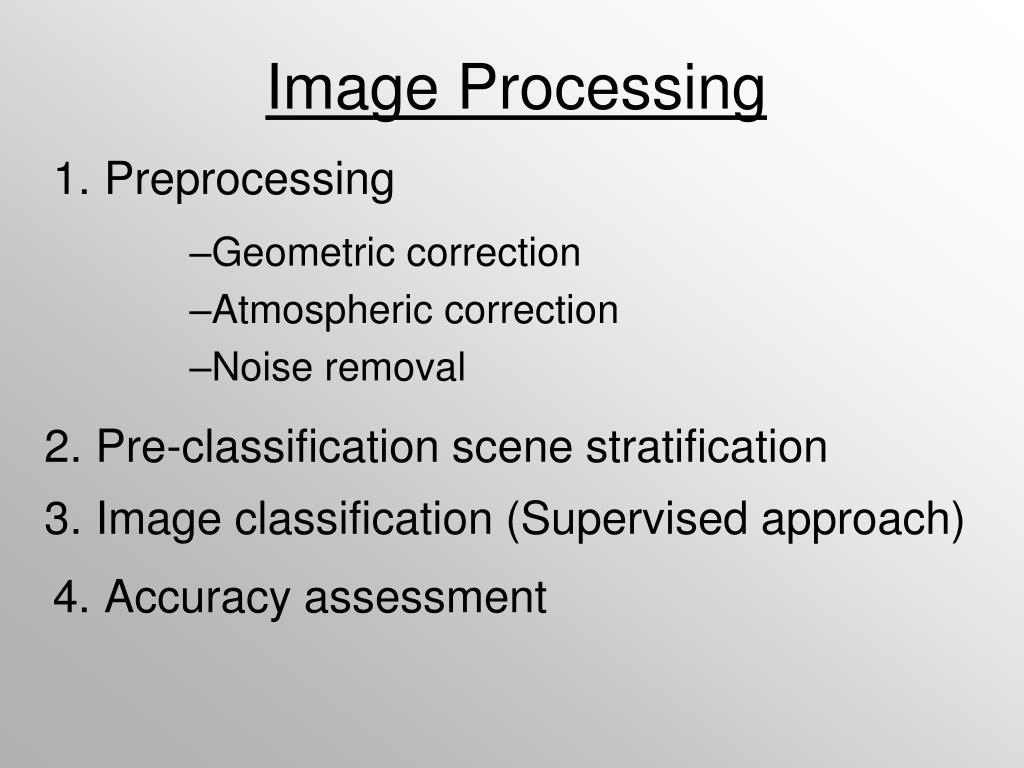 Image Processing

1. Preprocessing

–Geometric correction
–Atmospheric correction
–Noise removal

2. Pre-classification scene stratification

3. Image classification (Supervised approach)

4. Accuracy assessment